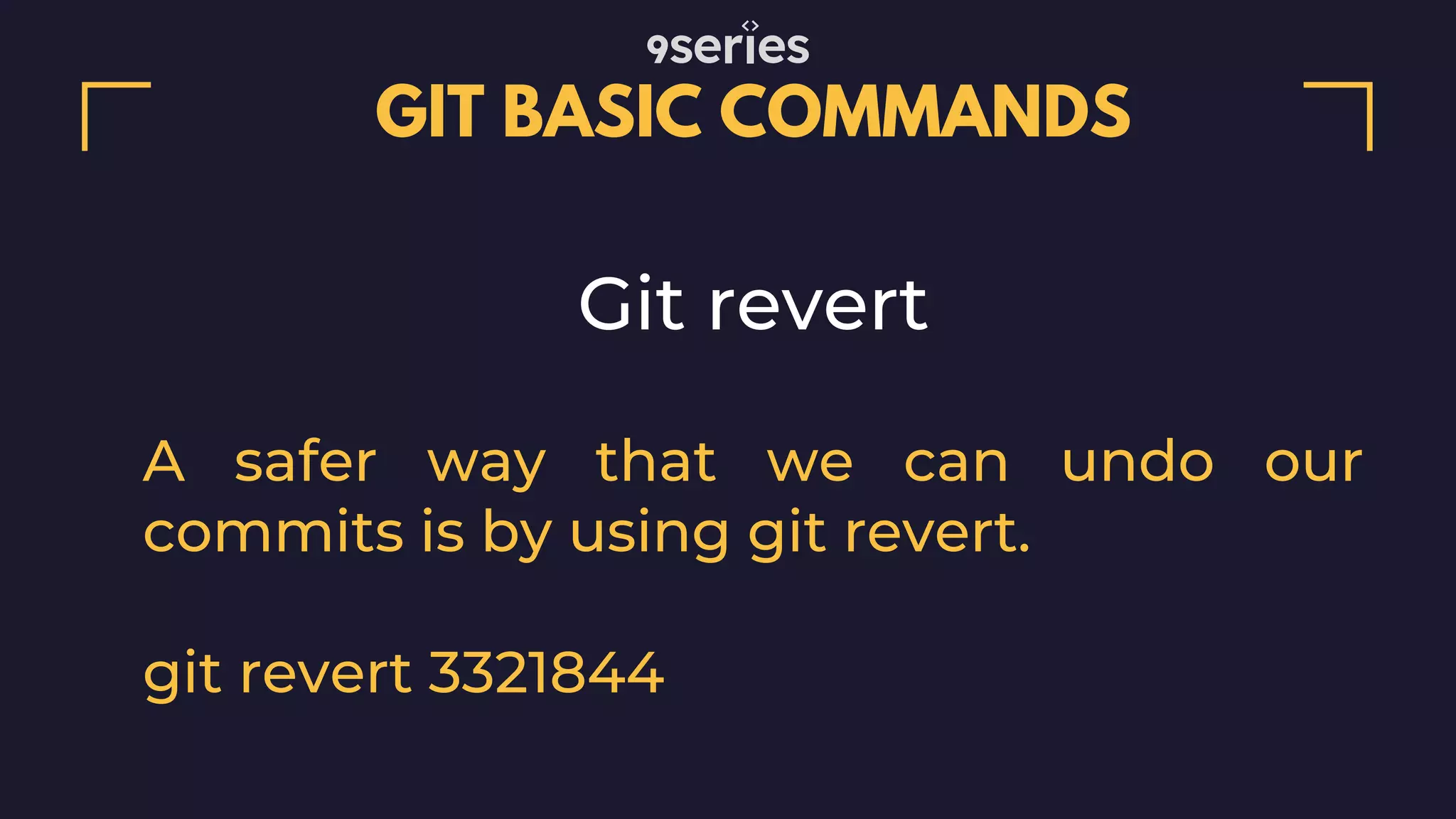 9series

GIT BASIC COMMANDS

Git revert

A safer way that we can undo our commits is by using git revert.

git revert 3321844